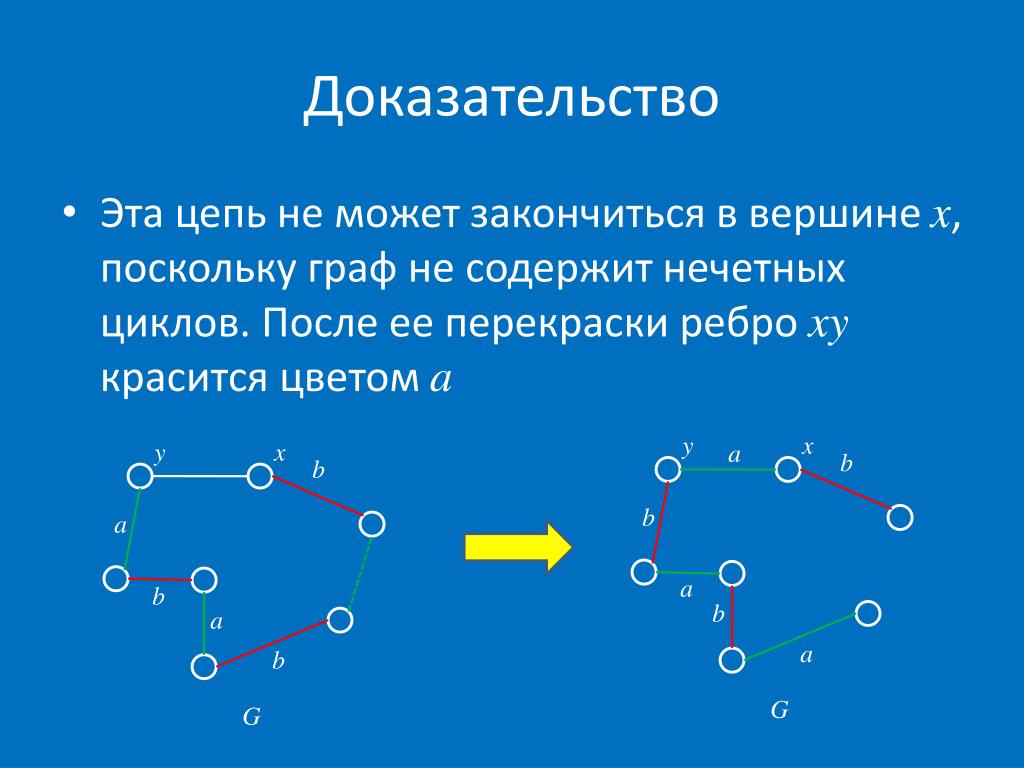 Доказательство

• Эта цепь не может закончиться в вершине $x$, поскольку граф не содержит нечетных циклов. После ее перекраски ребро $xy$ красится цветом $a$

$y$ $x$ $b$ $a$ $b$ $a$ $b$ $G$

$y$ $a$ $x$ $b$ $b$ $a$ $b$ $a$ $G$